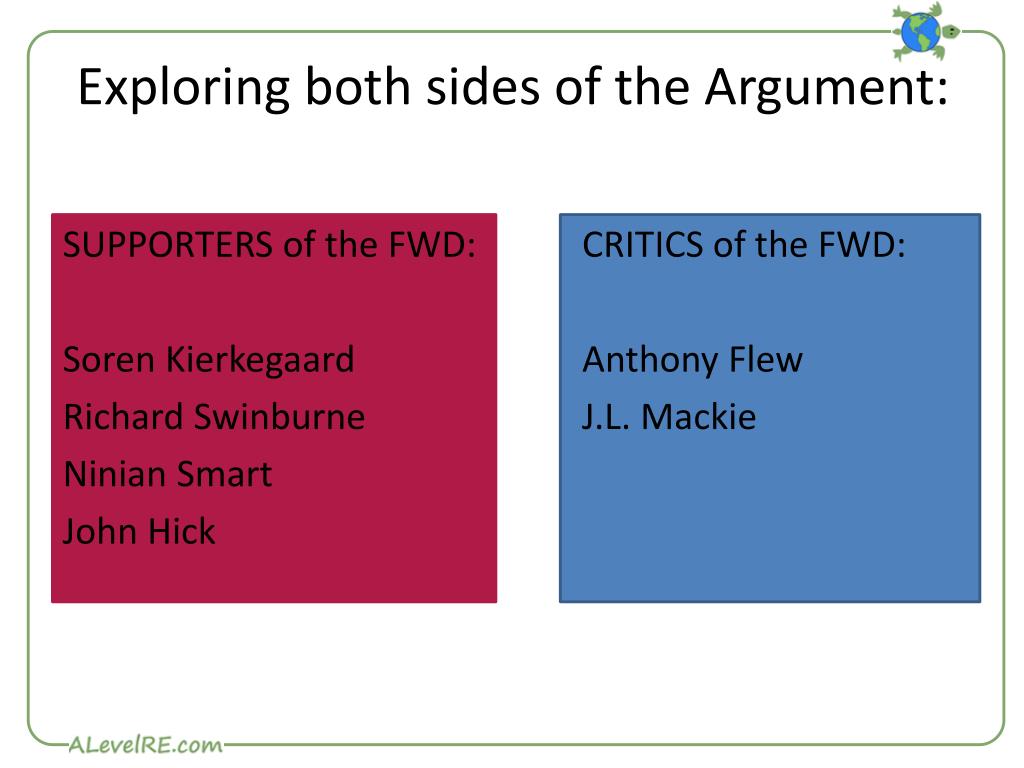 Exploring both sides of the Argument:

SUPPORTERS of the FWD:

Soren Kierkegaard
Richard Swinburne
Ninian Smart
John Hick

CRITICS of the FWD:

Anthony Flew
J.L. Mackie

ALevelRE.com